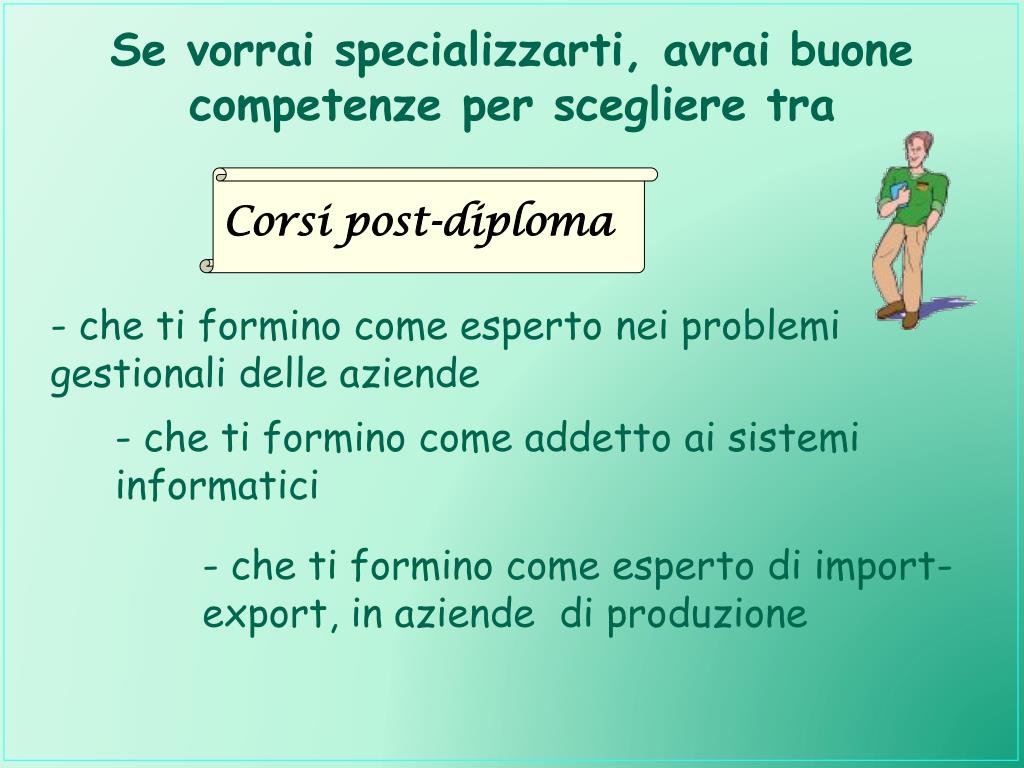 Se vorrai specializzarti, avrai buone competenze per scegliere tra

Corsi post-diploma

- che ti formino come esperto nei problemi gestionali delle aziende

- che ti formino come addetto ai sistemi informatici

- che ti formino come esperto di import-export, in aziende di produzione